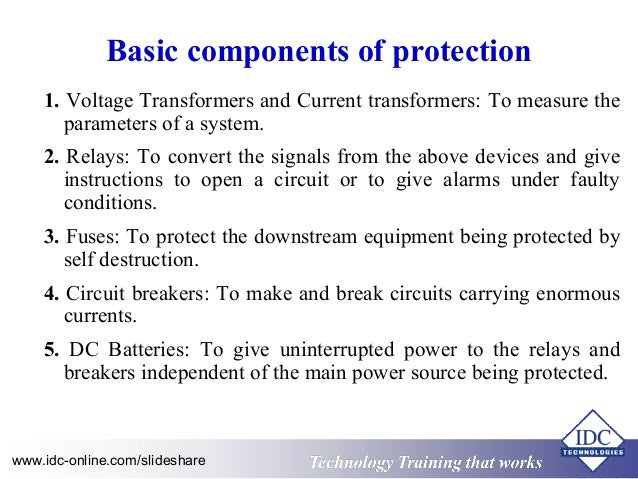 Basic components of protection

1. Voltage Transformers and Current transformers: To measure the parameters of a system.

2. Relays: To convert the signals from the above devices and give instructions to open a circuit or to give alarms under faulty conditions.

3. Fuses: To protect the downstream equipment being protected by self destruction.

4. Circuit breakers: To make and break circuits carrying enormous currents.

5. DC Batteries: To give uninterrupted power to the relays and breakers independent of the main power source being protected.

www.idc-online.com/slideshare

Technology Training that works

IDC TECHNOLOGIES